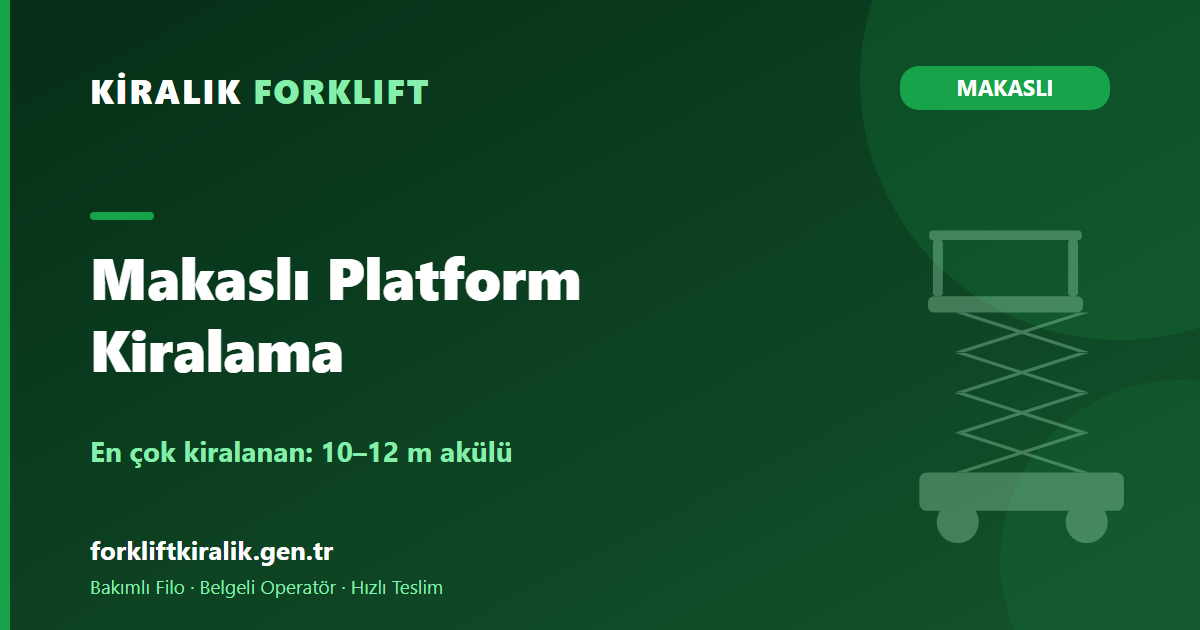 KİRALIK FORKLIFT

MAKASLI

Makaslı Platform Kiralama

En çok kiralanan: 10–12 m akülü

forkliftkiralik.gen.tr

Bakımlı Filo · Belgeli Operatör · Hızlı Teslim